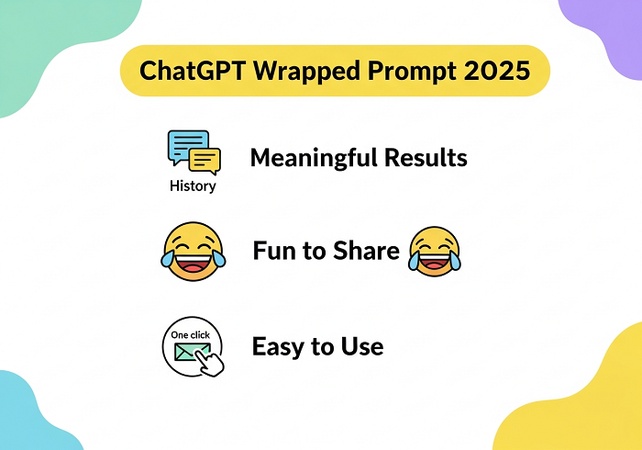 ChatGPT Wrapped Prompt 2025

History

Meaningful Results

Fun to Share

One click

Easy to Use